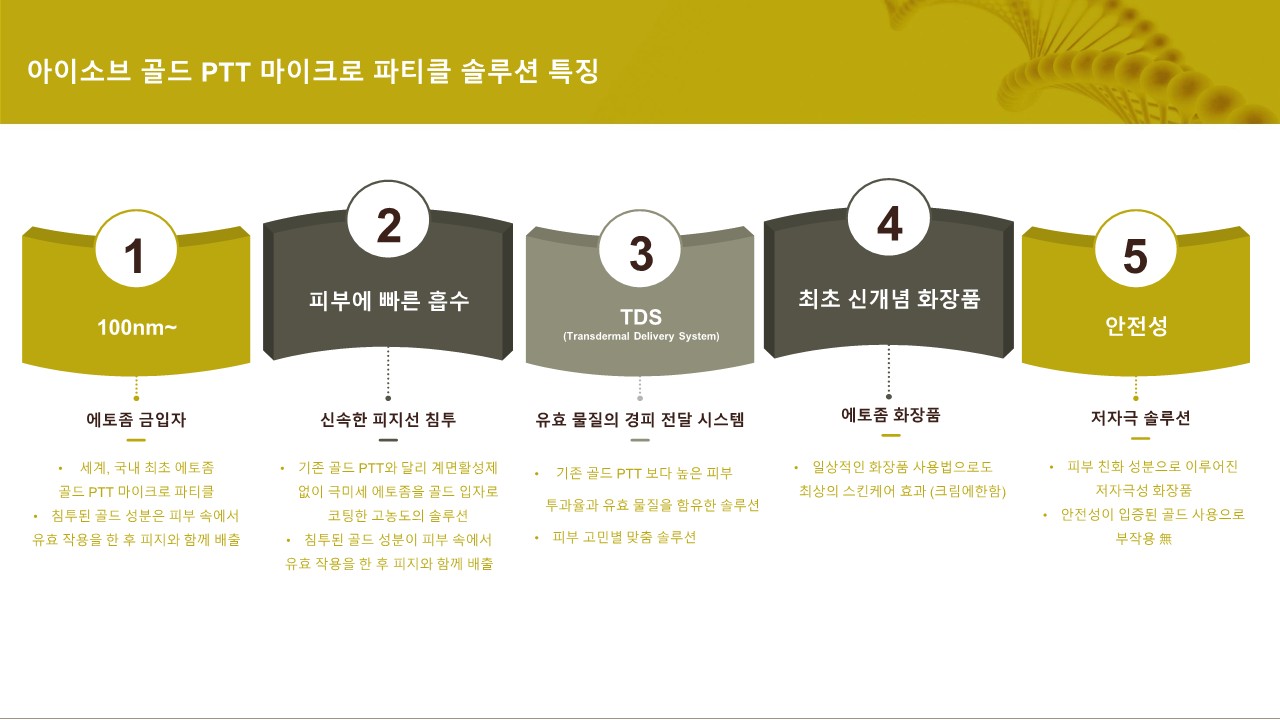 아이소브 골드 PTT 마이크로 파티클 솔루션 특징

1
100nm~

에토좀 금입자

• 세계, 국내 최초 에토좀 골드 PTT 마이크로 파티클
• 침투된 골드 성분은 피부 속에서 유효 작용을 한 후 피지와 함께 배출

2
피부에 빠른 흡수

신속한 피지선 침투

• 기존 골드 PTT와 달리 계면활성제 없이 극미세 에토좀을 골드 입자로 코팅한 고농도의 솔루션
• 침투된 골드 성분이 피부 속에서 유효 작용을 한 후 피지와 함께 배출

3
TDS
(Transdermal Delivery System)

유효 물질의 경피 전달 시스템

• 기존 골드 PTT 보다 높은 피부 투과율과 유효 물질을 함유한 솔루션
• 피부 고민별 맞춤 솔루션

4
최초 신개념 화장품

에토좀 화장품

• 일상적인 화장품 사용법으로도 최상의 스킨케어 효과 (크림에한함)

5
안전성

저자극 솔루션

• 피부 친화 성분으로 이루어진 저자극성 화장품
• 안전성이 입증된 골드 사용으로 부작용 無